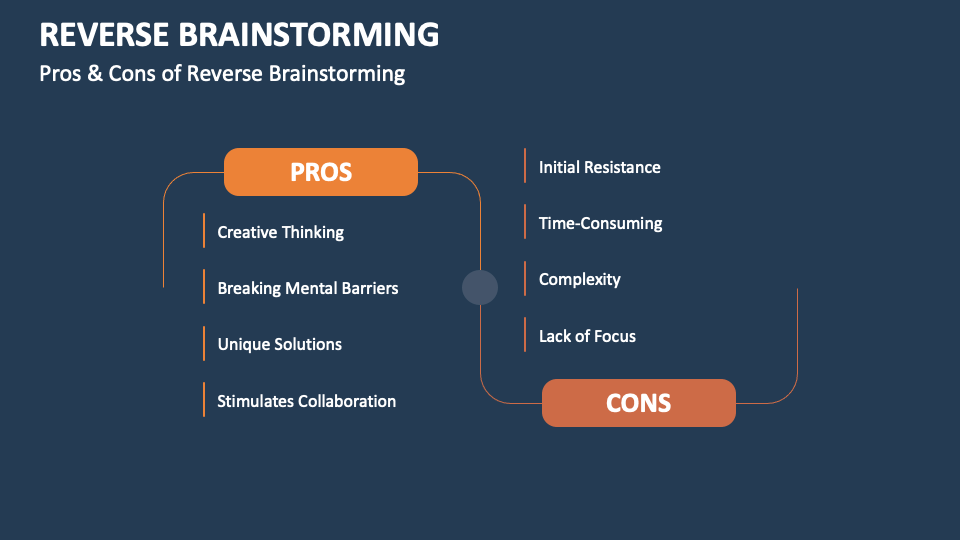 REVERSE BRAINSTORMING
Pros & Cons of Reverse Brainstorming

PROS

Creative Thinking

Breaking Mental Barriers

Unique Solutions

Stimulates Collaboration

Initial Resistance

Time-Consuming

Complexity

Lack of Focus

CONS